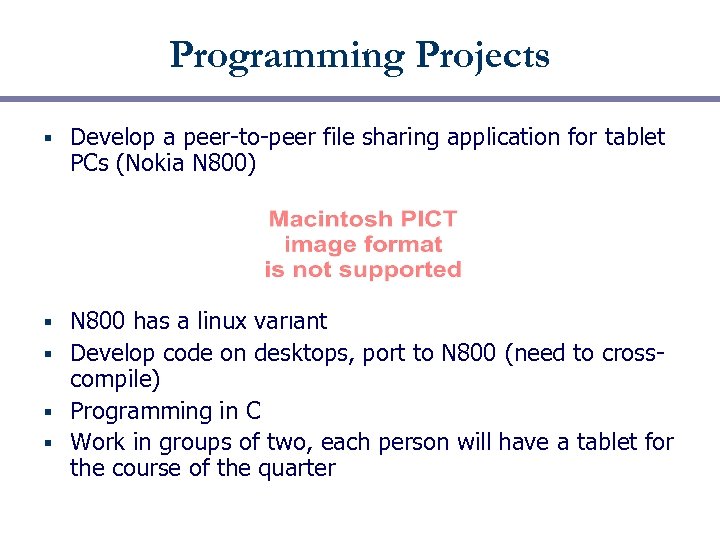 Programming Projects

▪ Develop a peer-to-peer file sharing application for tablet PCs (Nokia N800)

Macintosh PICT
image format
is not supported

▪ N800 has a linux variant
▪ Develop code on desktops, port to N800 (need to cross-compile)
▪ Programming in C
▪ Work in groups of two, each person will have a tablet for the course of the quarter